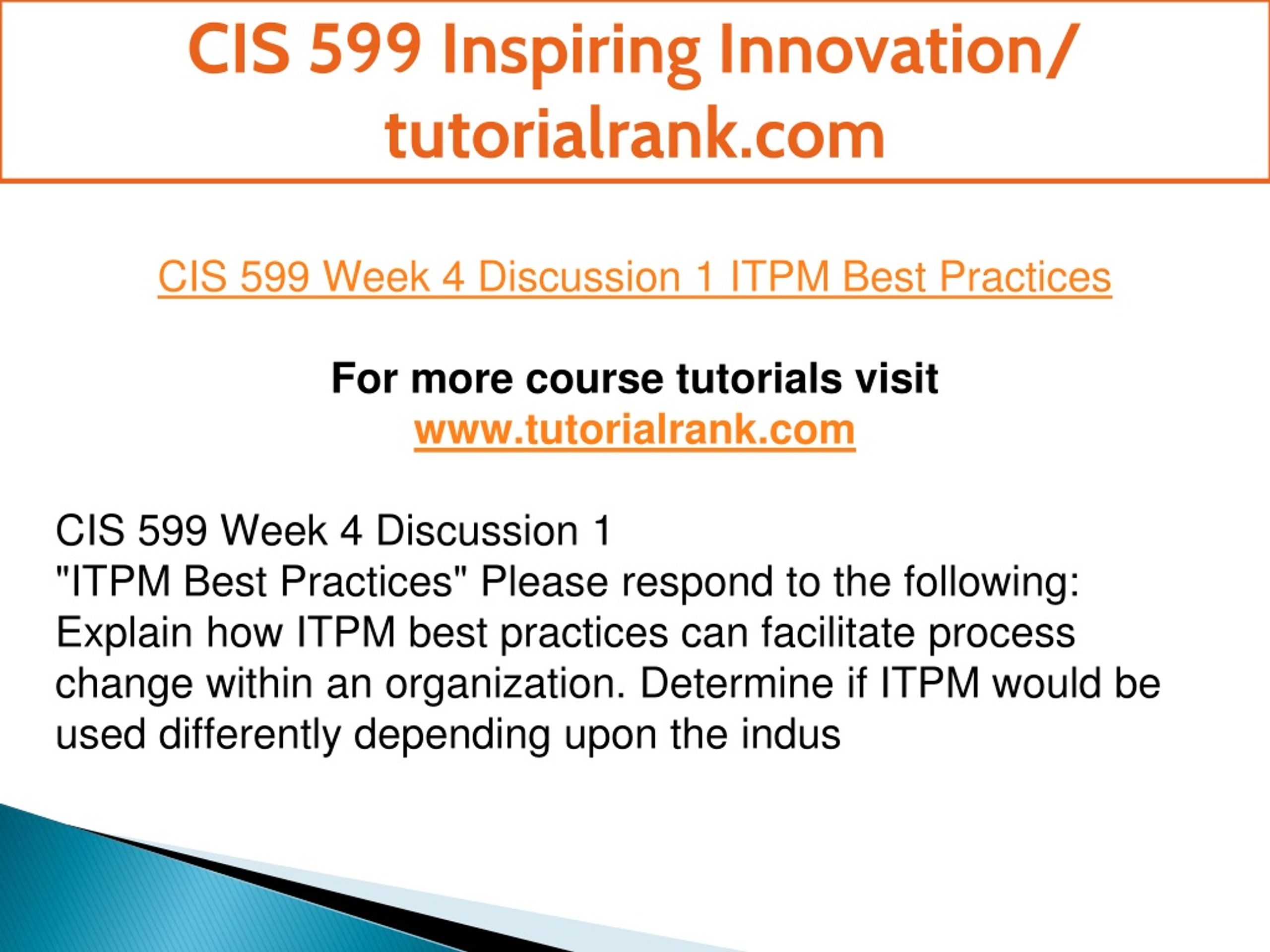 CIS 599 Inspiring Innovation/ tutorialrank.com

CIS 599 Week 4 Discussion 1 ITPM Best Practices

For more course tutorials visit
www.tutorialrank.com

CIS 599 Week 4 Discussion 1
"ITPM Best Practices" Please respond to the following:
Explain how ITPM best practices can facilitate process change within an organization. Determine if ITPM would be used differently depending upon the indus